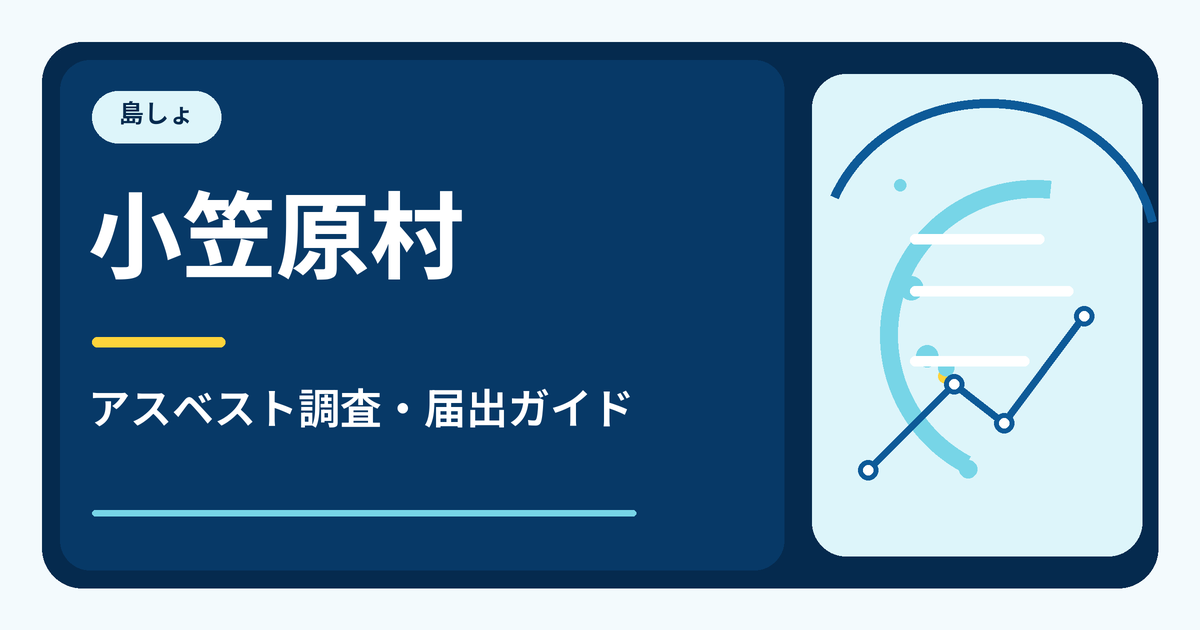 島しょ

小笠原村

アスベスト調査・届出ガイド